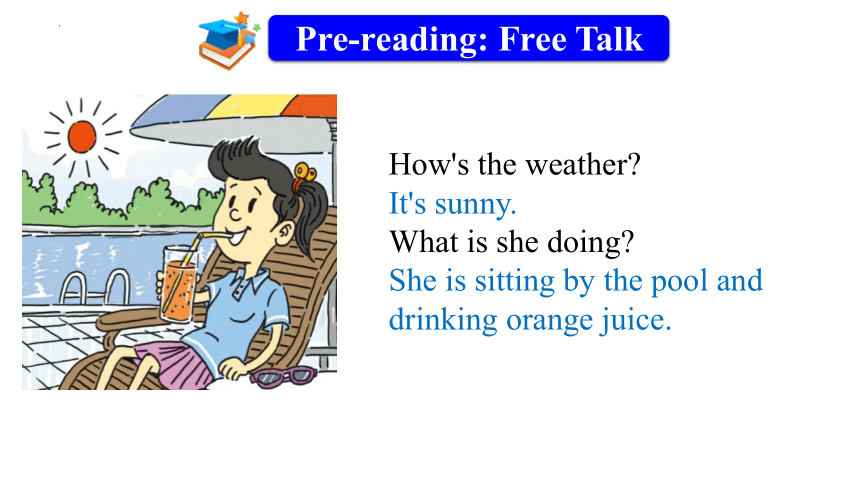 Pre-reading: Free Talk

How's the weather?
It's sunny.
What is she doing?
She is sitting by the pool and drinking orange juice.